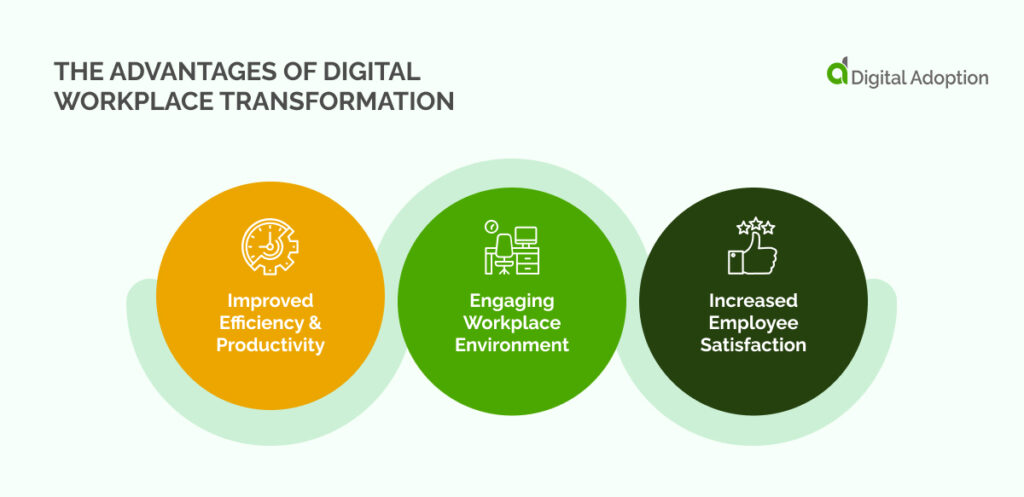 THE ADVANTAGES OF DIGITAL WORKPLACE TRANSFORMATION

Digital Adoption

Improved Efficiency & Productivity

Engaging Workplace Environment

Increased Employee Satisfaction